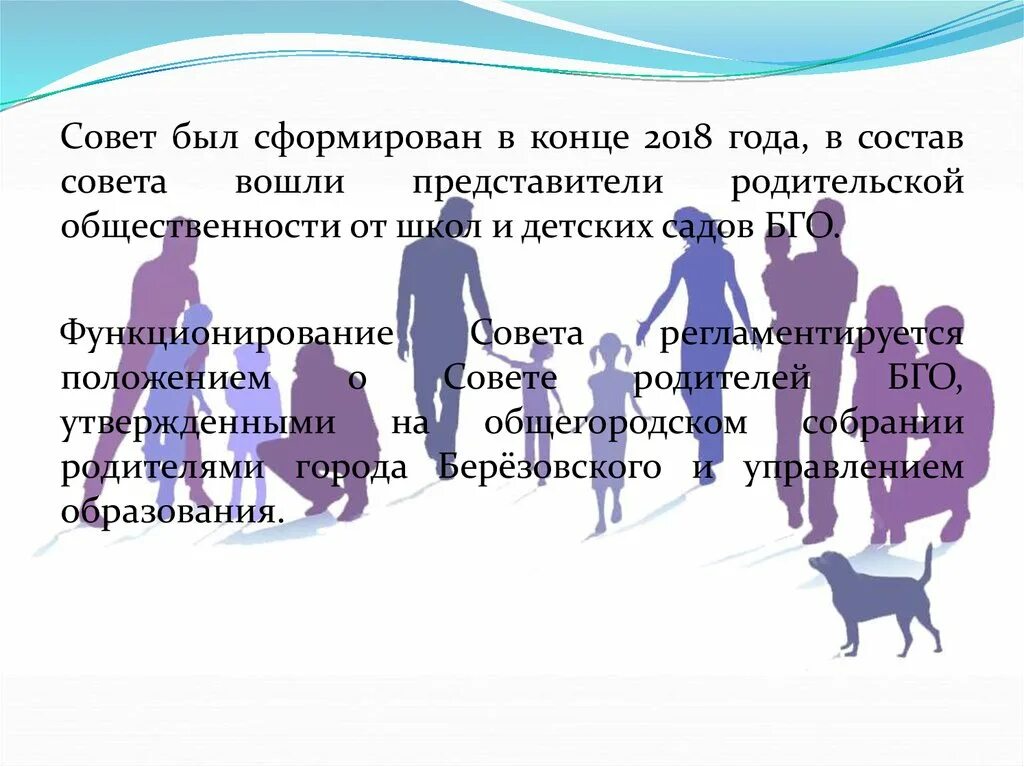 Совет был сформирован в конце 2018 года, в состав совета вошли представители родительской общественности от школ и детских садов БГО.

Функционирование Совета регламентируется положением о Совете родителей БГО, утвержденными на общегородском собрании родителями города Берёзовского и управлением образования.